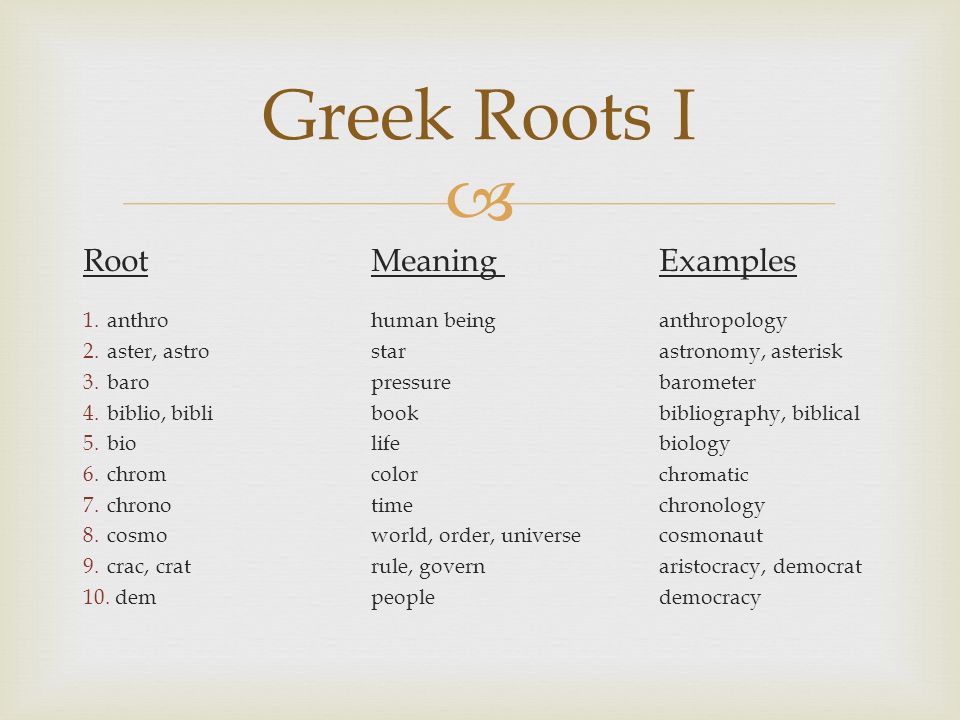 Greek Roots I

| Root | Meaning | Examples |
|---|---|---|
| 1. anthro | human being | anthropology |
| 2. aster, astro | star | astronomy, asterisk |
| 3. baro | pressure | barometer |
| 4. biblio, bibli | book | bibliography, biblical |
| 5. bio | life | biology |
| 6. chrom | color | chromatic |
| 7. chrono | time | chronology |
| 8. cosmo | world, order, universe | cosmonaut |
| 9. crac, crat | rule, govern | aristocracy, democrat |
| 10. dem | people | democracy |